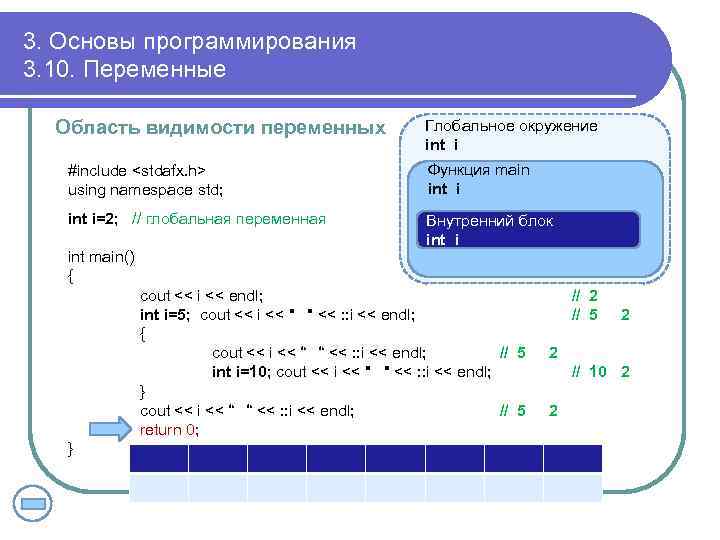 3. Основы программирования
3.10. Переменные

Область видимости переменных

Глобальное окружение
int i

Функция main
int i

Внутренний блок
int i

#include <stdafx.h>
using namespace std;

int i=2; // глобальная переменная

int main()
{
cout << i << endl; // 2
int i=5; cout << i << " " << ::i << endl; // 5 2
{
cout << i << " " << ::i << endl; // 5 2
int i=10; cout << i << " " << ::i << endl; // 10 2
}
cout << i << " " << ::i << endl; // 5 2
return 0;
}